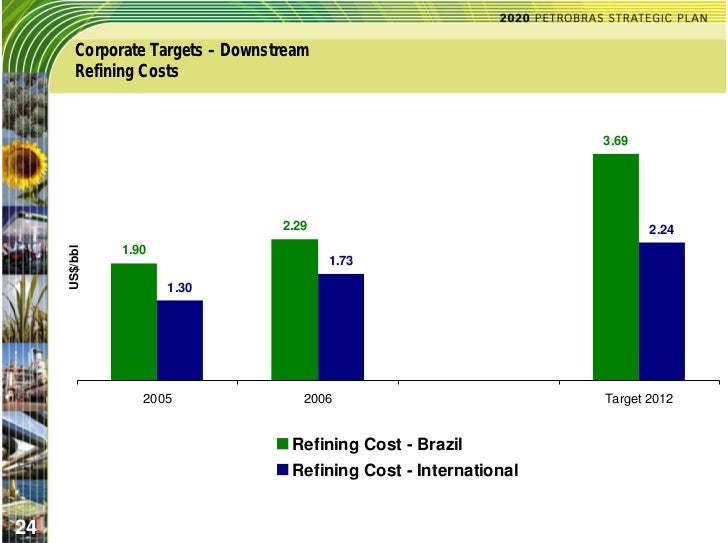 2020 PETROBRAS STRATEGIC PLAN

Corporate Targets – Downstream
Refining Costs

US$/bbl

1.90
1.30
2.29
1.73
3.69
2.24

2005
2006
Target 2012

Refining Cost - Brazil
Refining Cost - International

24